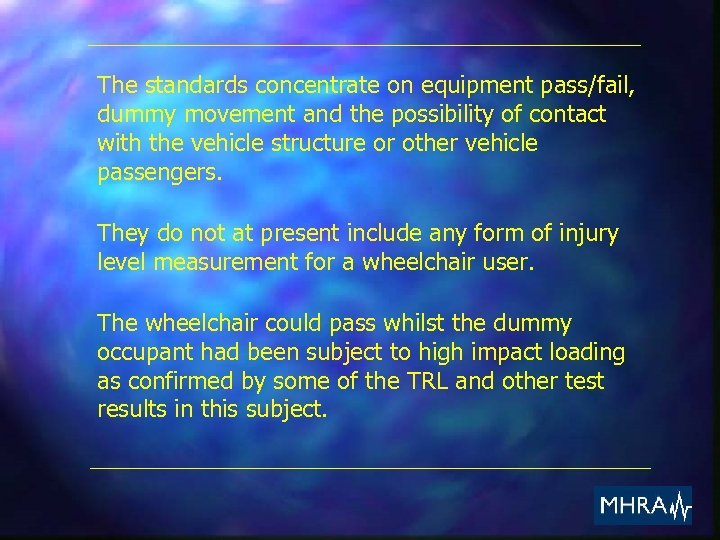 The standards concentrate on equipment pass/fail, dummy movement and the possibility of contact with the vehicle structure or other vehicle passengers.

They do not at present include any form of injury level measurement for a wheelchair user.

The wheelchair could pass whilst the dummy occupant had been subject to high impact loading as confirmed by some of the TRL and other test results in this subject.

MHRA